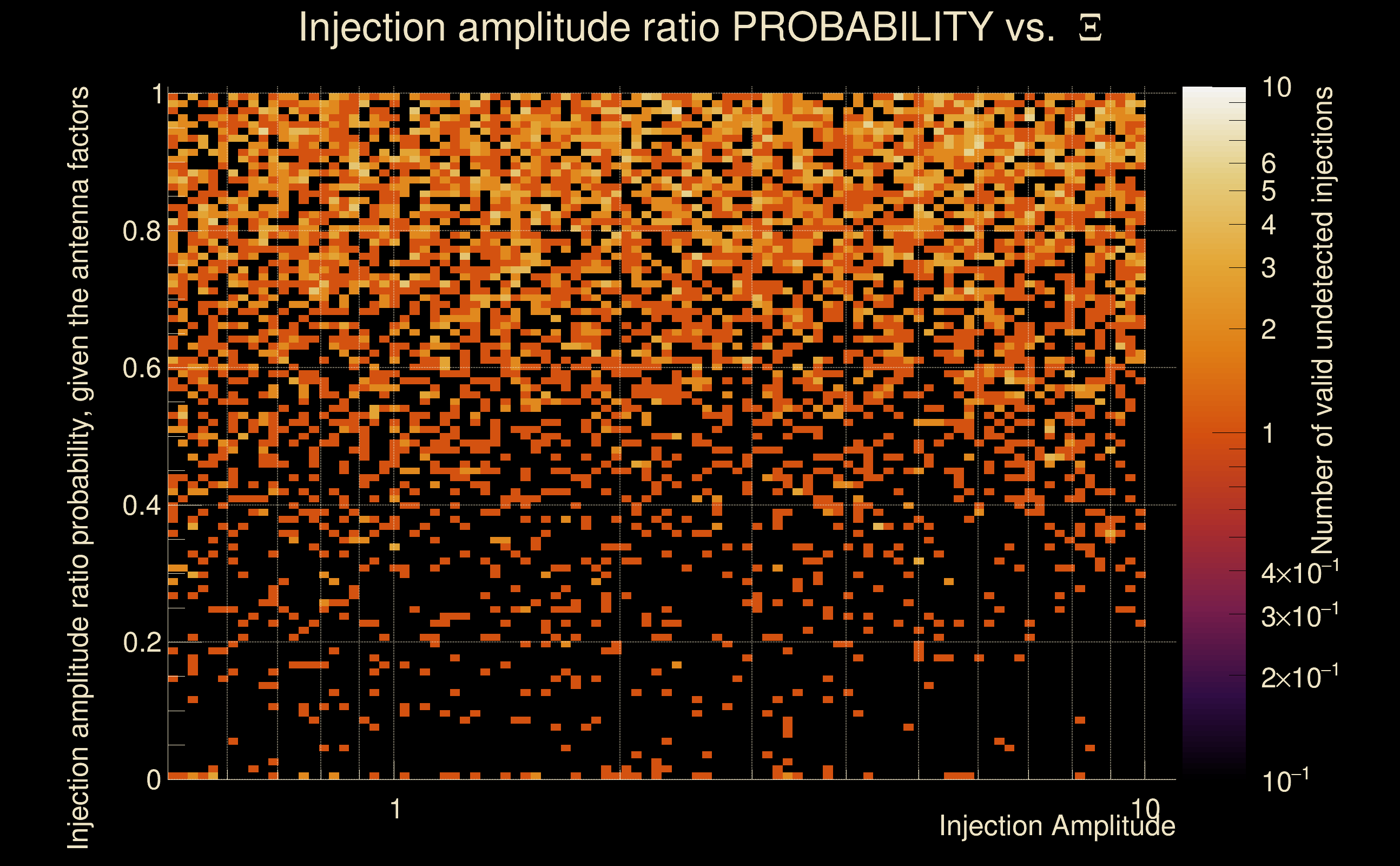 Injection amplitude ratio PROBABILITY vs. $\Xi$

Injection amplitude ratio probability, given the antenna factors

1
0.8
0.6
0.4
0.2
0

1
10
Injection Amplitude

10
6
5
4
3
2
1
$4\times10^{-1}$
$3\times10^{-1}$
$2\times10^{-1}$
$10^{-1}$

Number of valid undetected injections